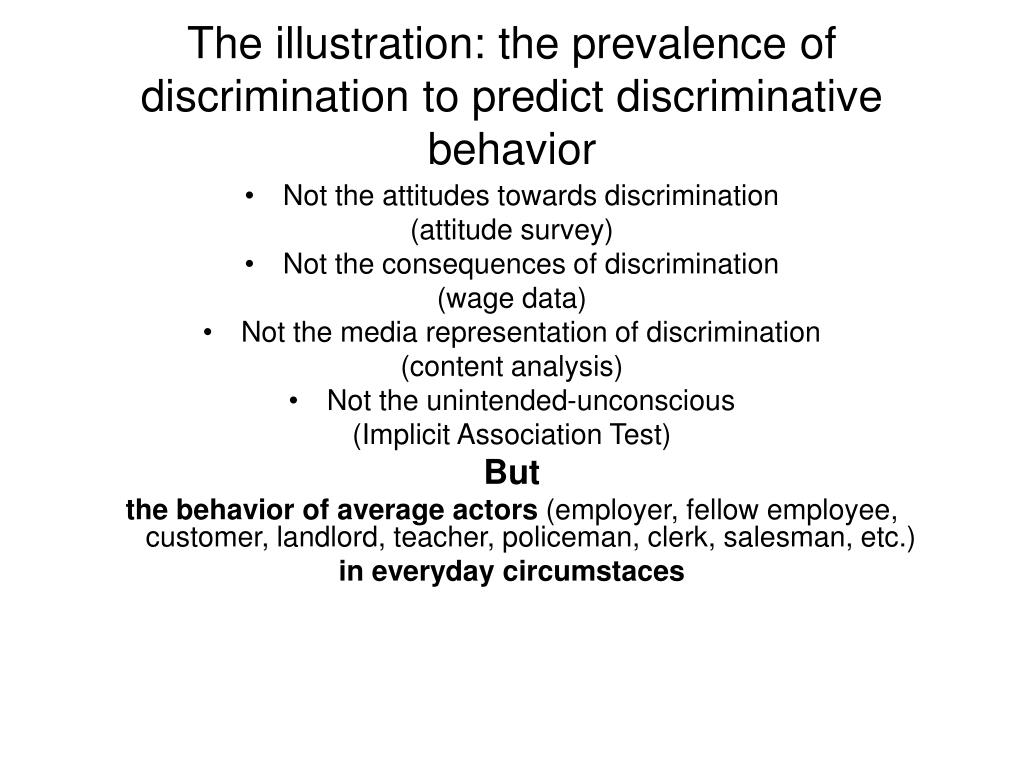 The illustration: the prevalence of discrimination to predict discriminative behavior

• Not the attitudes towards discrimination (attitude survey)
• Not the consequences of discrimination (wage data)
• Not the media representation of discrimination (content analysis)
• Not the unintended-unconscious (Implicit Association Test)

But

the behavior of average actors (employer, fellow employee, customer, landlord, teacher, policeman, clerk, salesman, etc.)

in everyday circumstaces